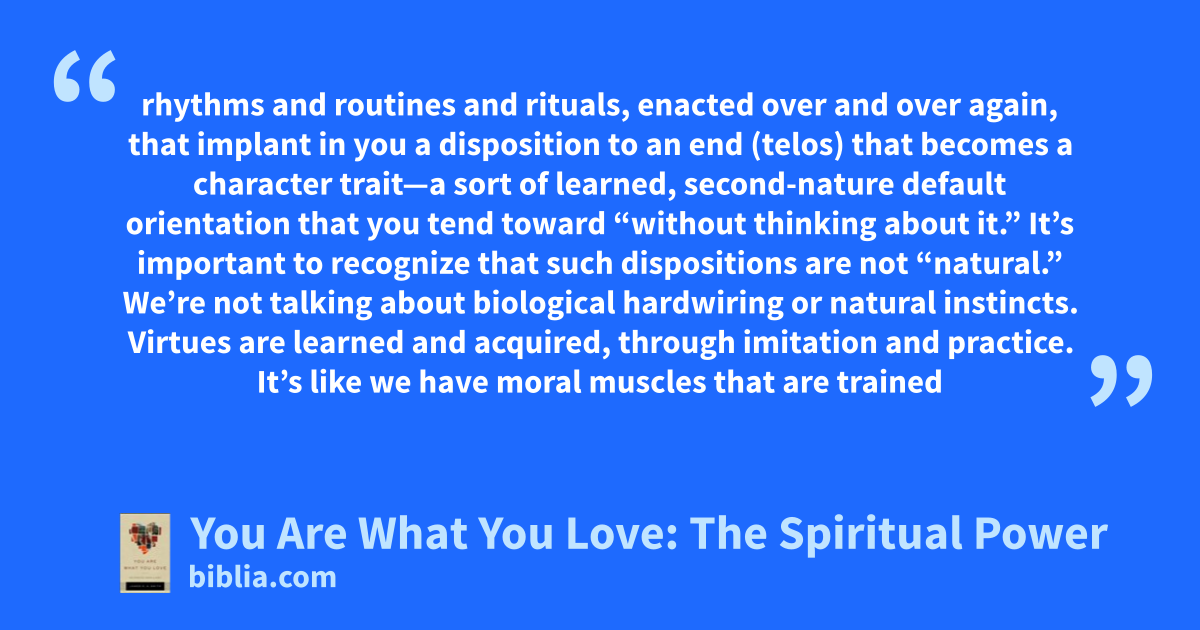 “

rhythms and routines and rituals, enacted over and over again, that implant in you a disposition to an end (telos) that becomes a character trait—a sort of learned, second-nature default orientation that you tend toward “without thinking about it.” It’s important to recognize that such dispositions are not “natural.” We’re not talking about biological hardwiring or natural instincts. Virtues are learned and acquired, through imitation and practice. It’s like we have moral muscles that are trained

”

YOU ARE WHAT YOU LOVE

You Are What You Love: The Spiritual Power

biblia.com